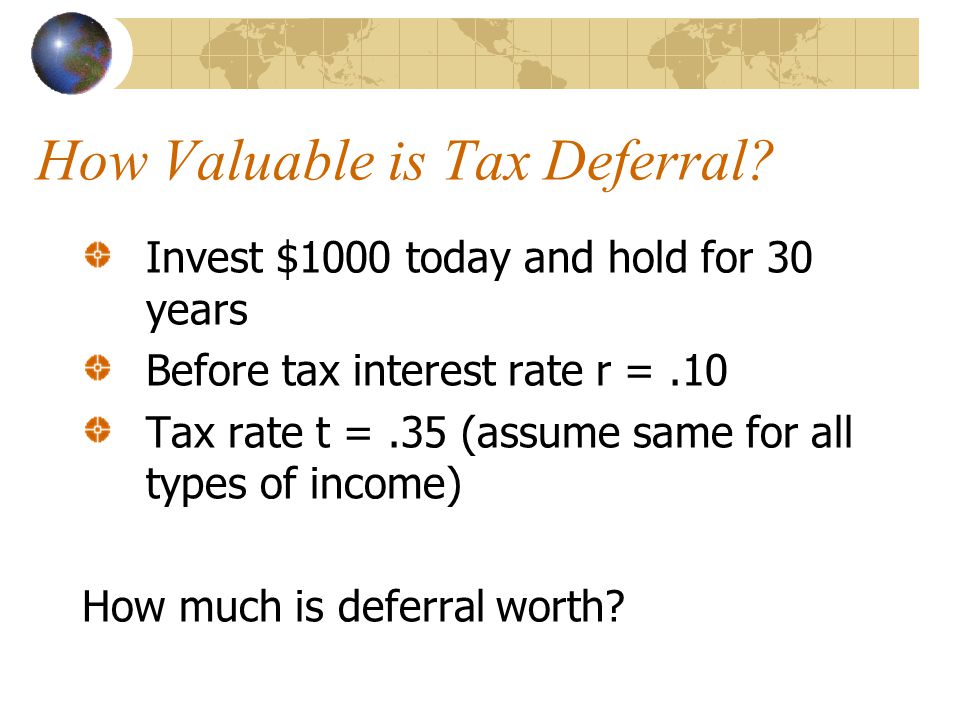 How Valuable is Tax Deferral?

Invest \$1000 today and hold for 30 years

Before tax interest rate r = .10

Tax rate t = .35 (assume same for all types of income)

How much is deferral worth?